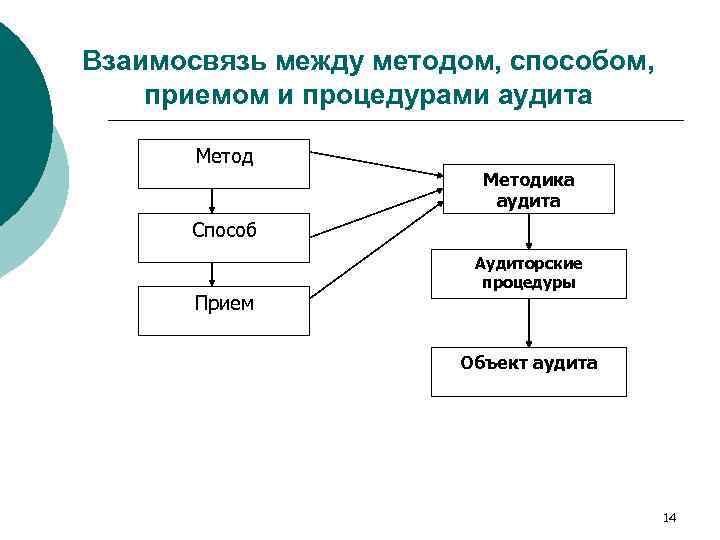 Взаимосвязь между методом, способом, приемом и процедурами аудита

Метод

Способ

Прием

Методика аудита

Аудиторские процедуры

Объект аудита

14